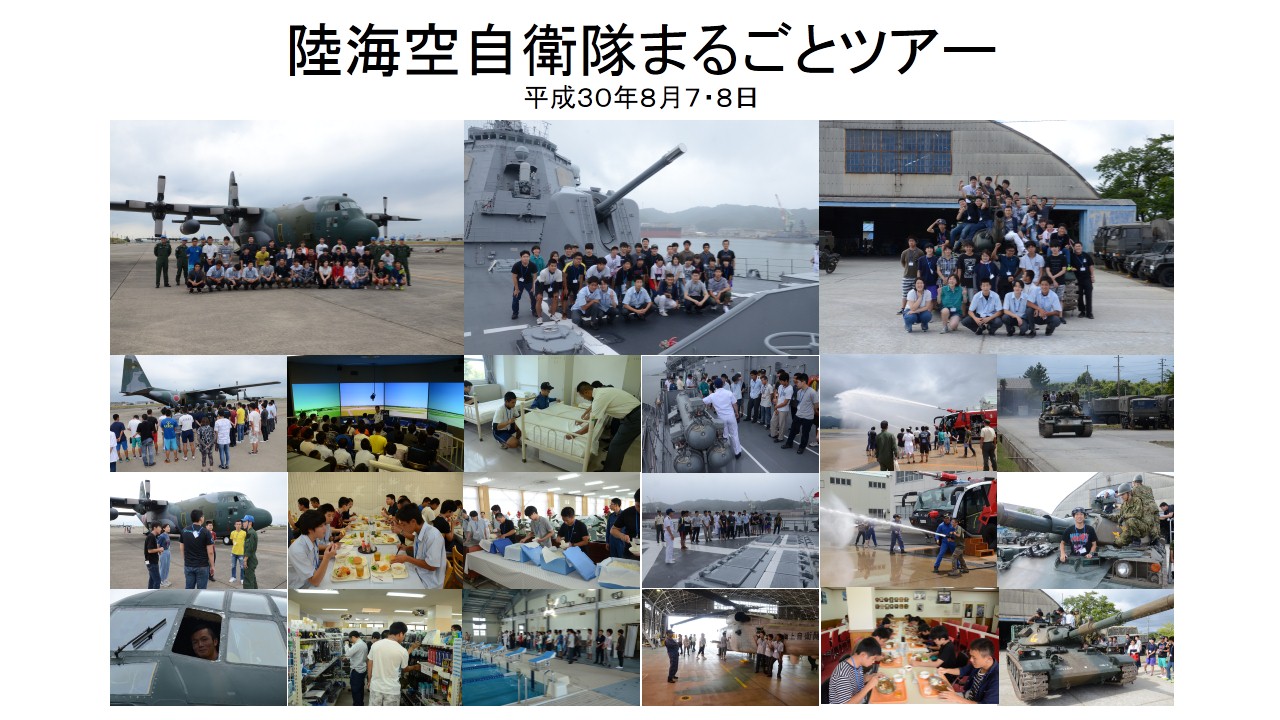 陸海空自衛隊まるごとツアー
平成30年8月7･8日